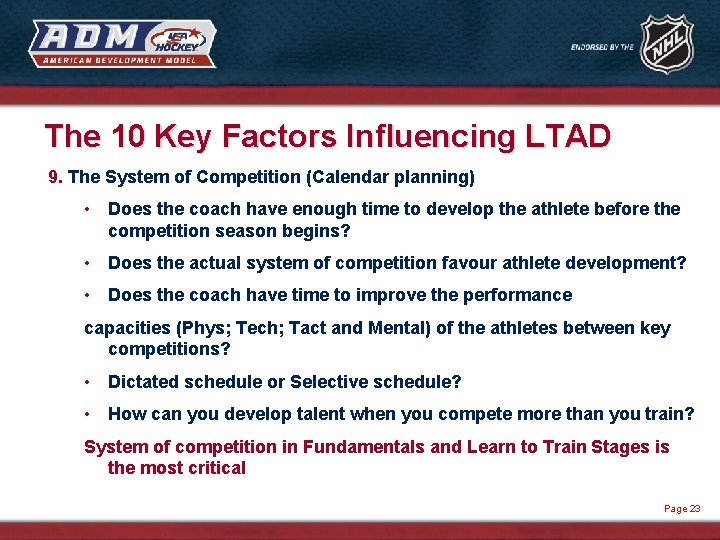 ADM USA HOCKEY
AMERICAN DEVELOPMENT MODEL

ENDORSED BY THE NHL

The 10 Key Factors Influencing LTAD

9. The System of Competition (Calendar planning)

• Does the coach have enough time to develop the athlete before the competition season begins?

• Does the actual system of competition favour athlete development?

• Does the coach have time to improve the performance

capacities (Phys; Tech; Tact and Mental) of the athletes between key competitions?

• Dictated schedule or Selective schedule?

• How can you develop talent when you compete more than you train?

System of competition in Fundamentals and Learn to Train Stages is the most critical

Page 23